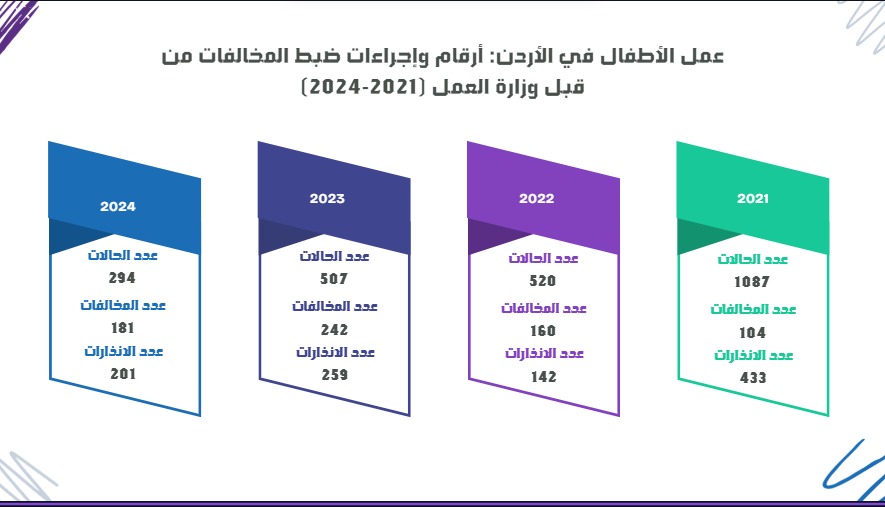 عمل الأطفال في الأردن: أرقام وإجراءات ضبط المخالفات من قبل وزارة العمل (2021-2024)

2021
عدد الحالات
1087
عدد المخالفات
104
عدد الانذارات
433

2022
عدد الحالات
520
عدد المخالفات
160
عدد الانذارات
142

2023
عدد الحالات
507
عدد المخالفات
242
عدد الانذارات
259

2024
عدد الحالات
294
عدد المخالفات
181
عدد الانذارات
201